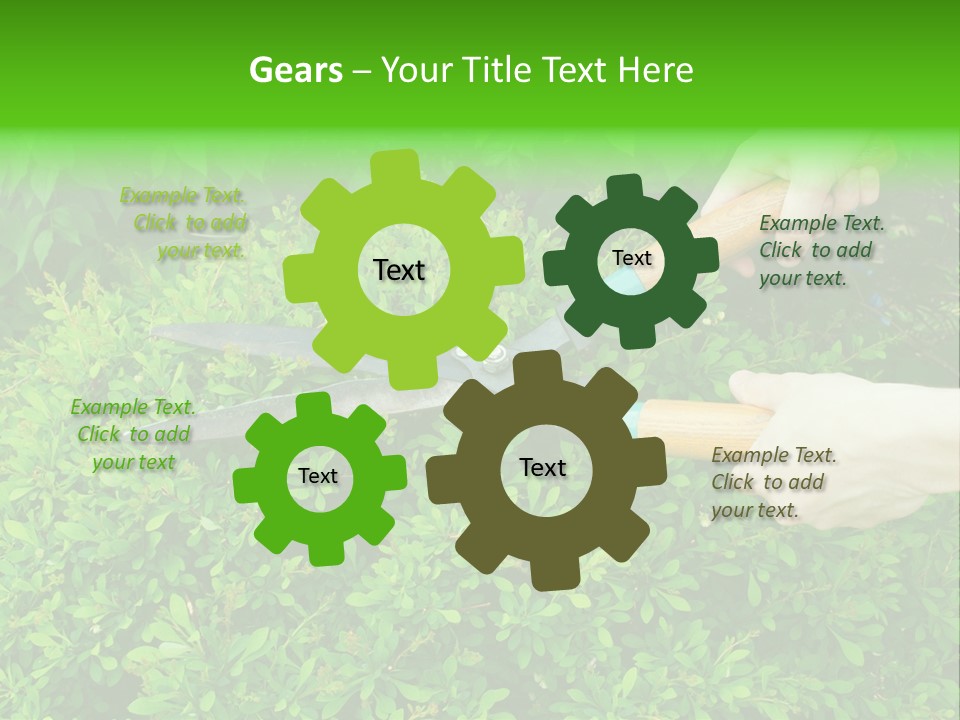 Gears – Your Title Text Here

Example Text. Click to add your text.

Text

Text

Example Text. Click to add your text.

Example Text. Click to add your text

Text

Text

Example Text. Click to add your text.